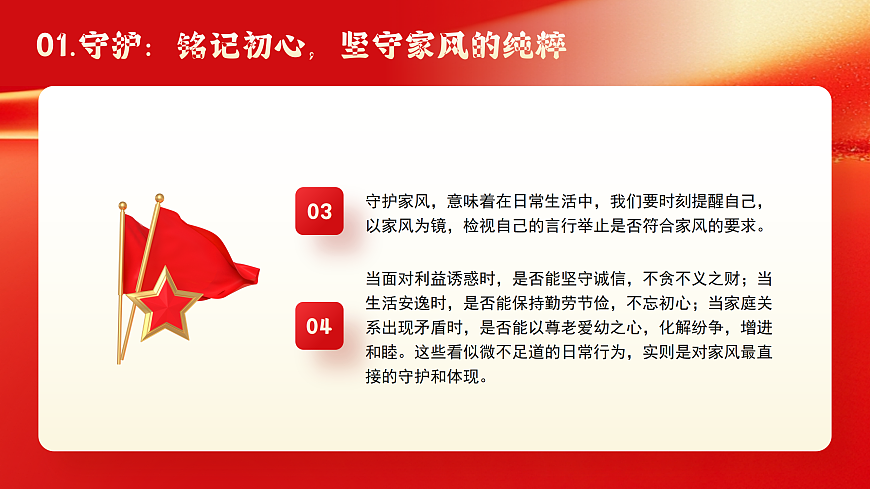 01.守护：铭记初心，坚守家风的纯粹

03

守护家风，意味着在日常生活中，我们要时刻提醒自己，以家风为镜，检视自己的言行举止是否符合家风的要求。

04

当面对利益诱惑时，是否能坚守诚信，不贪不义之财；当生活安逸时，是否能保持勤劳节俭，不忘初心；当家庭关系出现矛盾时，是否能以尊老爱幼之心，化解纷争，增进和睦。这些看似微不足道的日常行为，实则是对家风最直接的守护和体现。